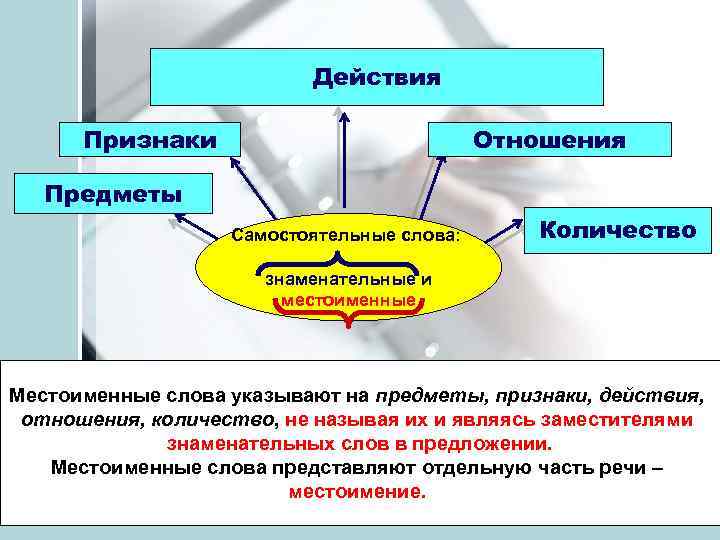 Действия

Признаки

Отношения

Предметы

Количество

Самостоятельные слова:

знаменательные и

местоименные

Местоименные слова указывают на предметы, признаки, действия, отношения, количество, не называя их и являясь заместителями знаменательных слов в предложении.
Местоименные слова представляют отдельную часть речи – местоимение.